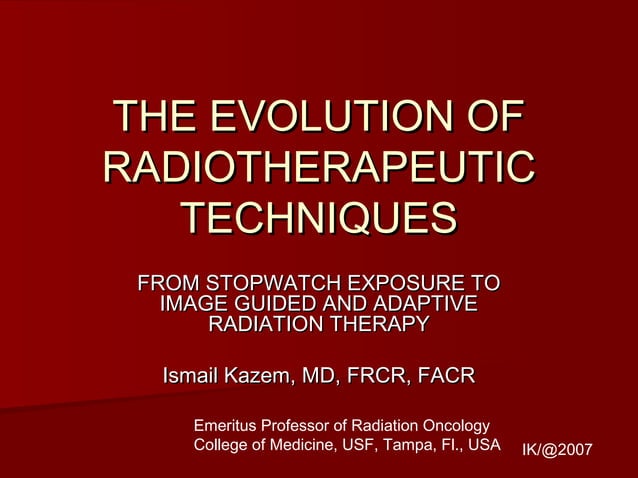 THE EVOLUTION OF RADIOTHERAPEUTIC TECHNIQUES

FROM STOPWATCH EXPOSURE TO IMAGE GUIDED AND ADAPTIVE RADIATION THERAPY

Ismail Kazem, MD, FRCR, FACR

Emeritus Professor of Radiation Oncology
College of Medicine, USF, Tampa, Fl., USA

IK/@2007